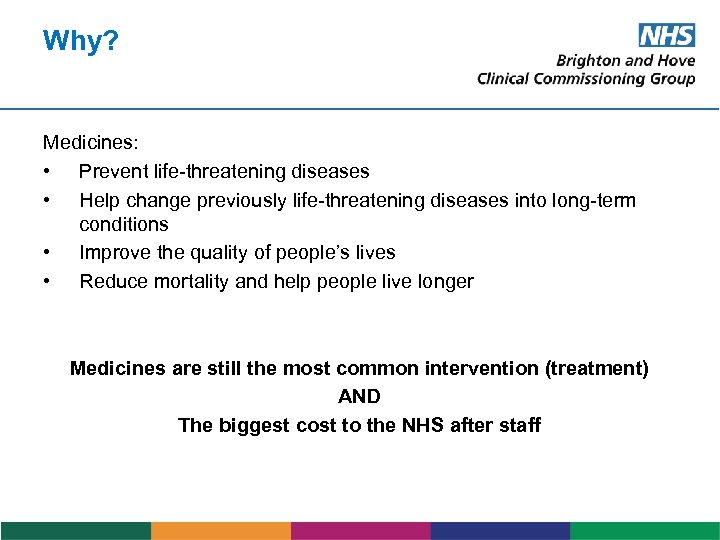 Why?

NHS
Brighton and Hove
Clinical Commissioning Group

Medicines:
• Prevent life-threatening diseases
• Help change previously life-threatening diseases into long-term conditions
• Improve the quality of people's lives
• Reduce mortality and help people live longer

Medicines are still the most common intervention (treatment)
AND
The biggest cost to the NHS after staff